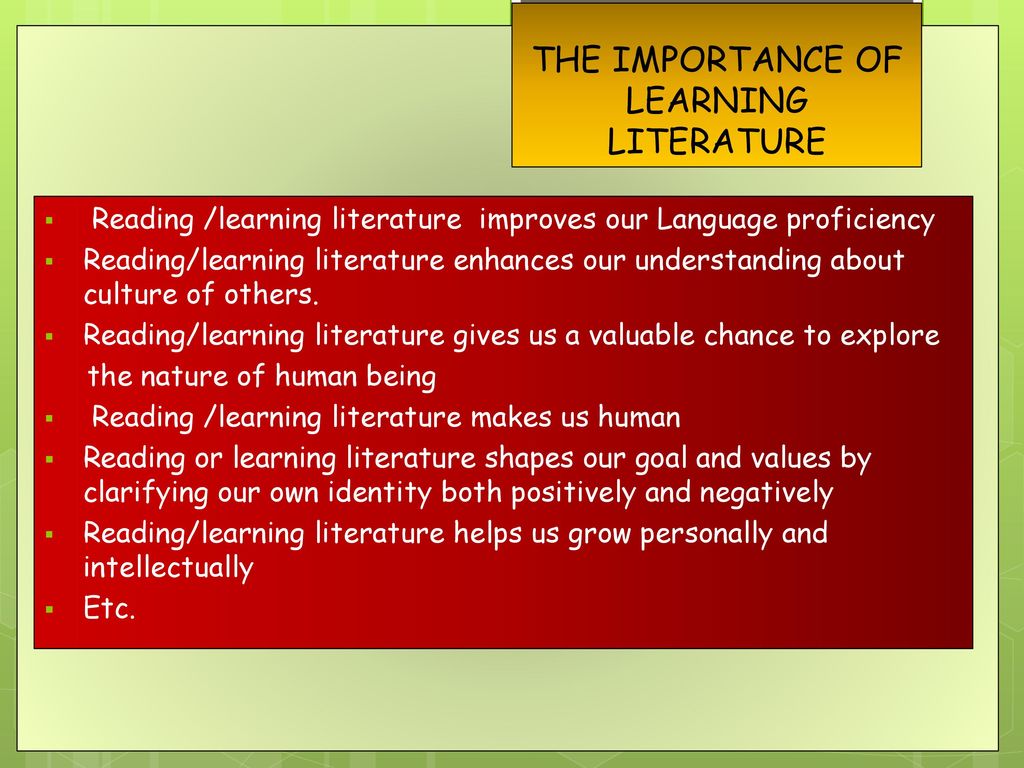 THE IMPORTANCE OF LEARNING LITERATURE

- Reading /learning literature improves our Language proficiency
- Reading/learning literature enhances our understanding about culture of others.
- Reading/learning literature gives us a valuable chance to explore the nature of human being
- Reading /learning literature makes us human
- Reading or learning literature shapes our goal and values by clarifying our own identity both positively and negatively
- Reading/learning literature helps us grow personally and intellectually
- Etc.